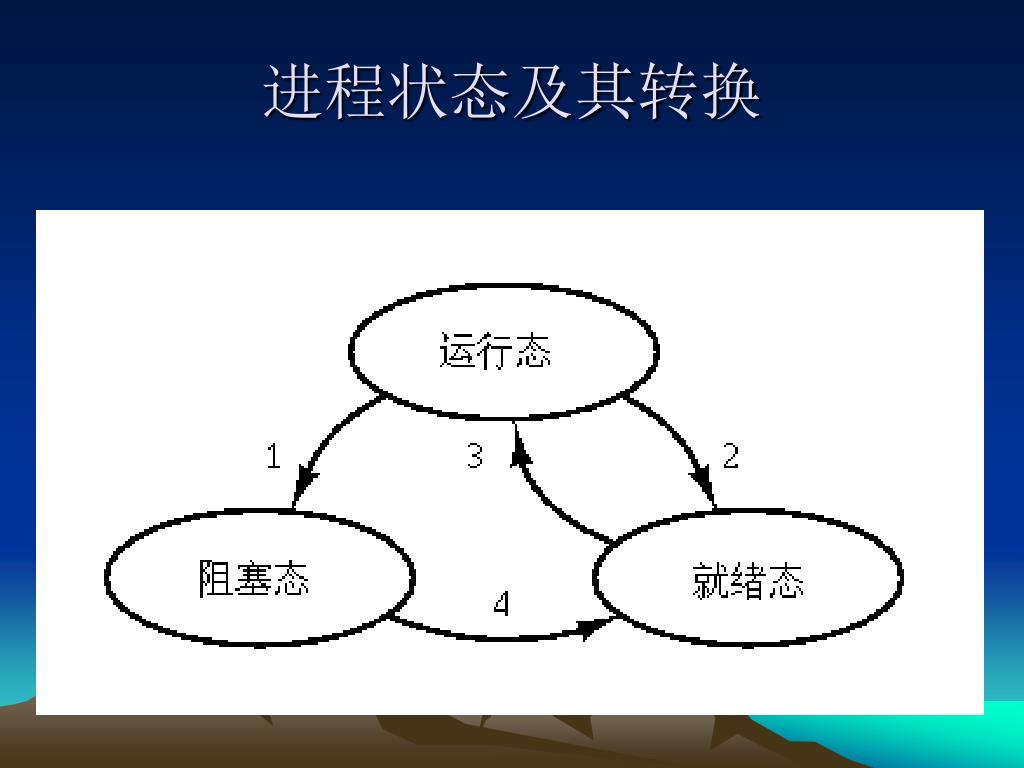 进程状态及其转换

运行态

1

3

2

阻塞态

4

就绪态